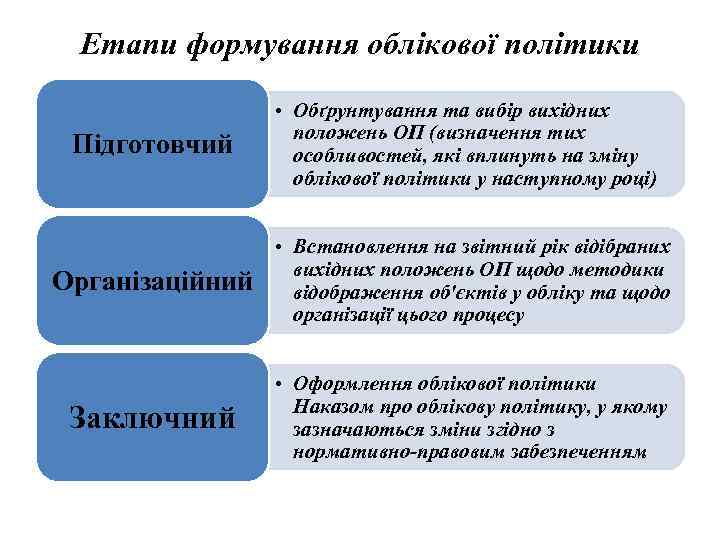 Етапи формування облікової політики

Підготовчий

• Обґрунтування та вибір вихідних положень ОП (визначення тих особливостей, які вплинуть на зміну облікової політики у наступному році)

Організаційний

• Встановлення на звітний рік відібраних вихідних положень ОП щодо методики відображення об'єктів у обліку та щодо організації цього процесу

Заключний

• Оформлення облікової політики Наказом про облікову політику, у якому зазначаються зміни згідно з нормативно-правовим забезпеченням